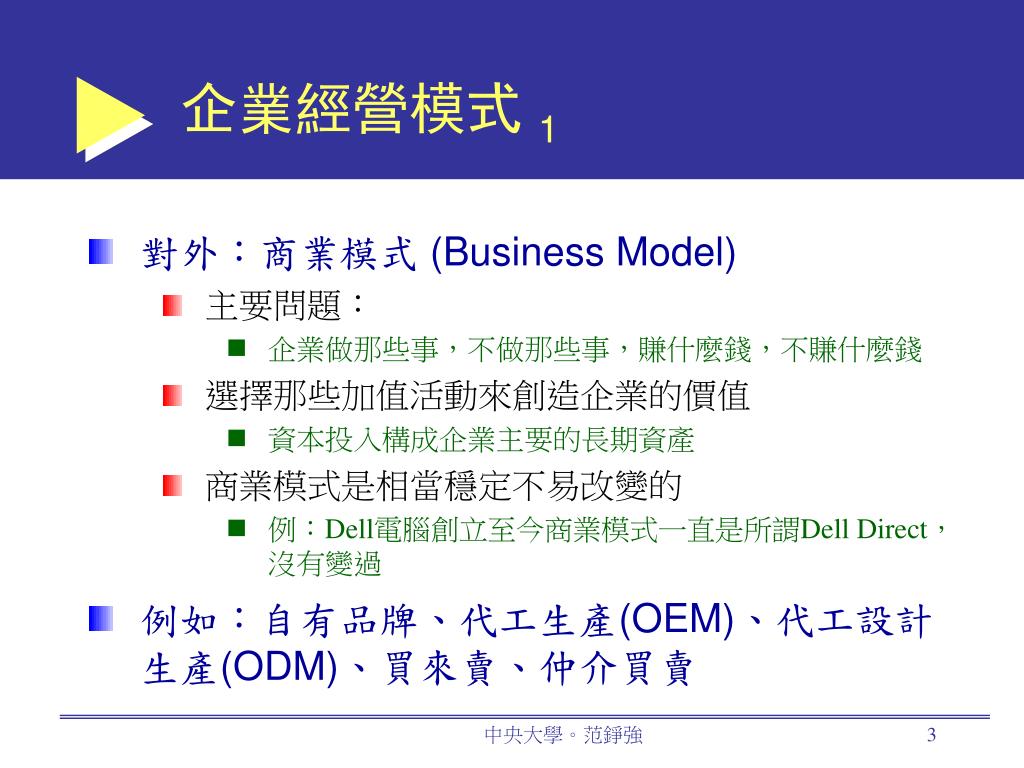 企業經營模式 1

對外：商業模式 (Business Model)

主要問題：

企業做那些事，不做那些事，賺什麼錢，不賺什麼錢

選擇那些加值活動來創造企業的價值

資本投入構成企業主要的長期資產

商業模式是相當穩定不易改變的

例：Dell電腦創立至今商業模式一直是所謂Dell Direct，沒有變過

例如：自有品牌、代工生產(OEM)、代工設計生產(ODM)、買來賣、仲介買賣

中央大學。范錚強

3